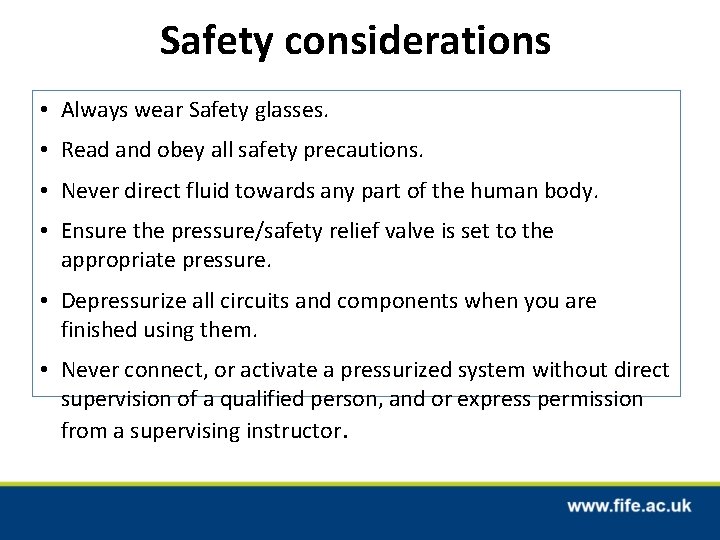 Safety considerations

• Always wear Safety glasses.

• Read and obey all safety precautions.

• Never direct fluid towards any part of the human body.

• Ensure the pressure/safety relief valve is set to the appropriate pressure.

• Depressurize all circuits and components when you are finished using them.

• Never connect, or activate a pressurized system without direct supervision of a qualified person, and or express permission from a supervising instructor.

www.fife.ac.uk